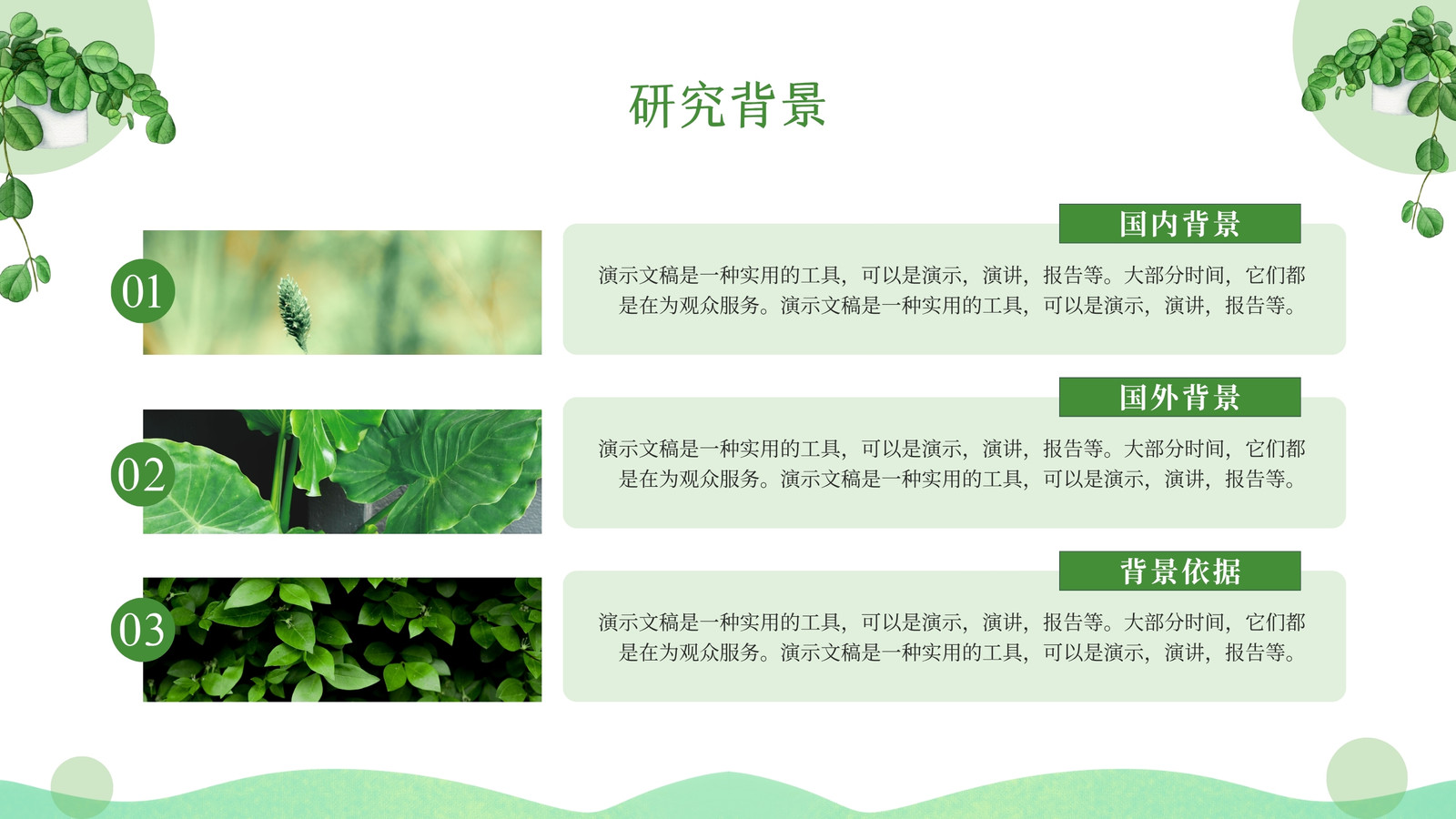 研究背景

01

国内背景

演示文稿是一种实用的工具，可以是演示，演讲，报告等。大部分时间，它们都是在为观众服务。演示文稿是一种实用的工具，可以是演示，演讲，报告等。

02

国外背景

演示文稿是一种实用的工具，可以是演示，演讲，报告等。大部分时间，它们都是在为观众服务。演示文稿是一种实用的工具，可以是演示，演讲，报告等。

03

背景依据

演示文稿是一种实用的工具，可以是演示，演讲，报告等。大部分时间，它们都是在为观众服务。演示文稿是一种实用的工具，可以是演示，演讲，报告等。